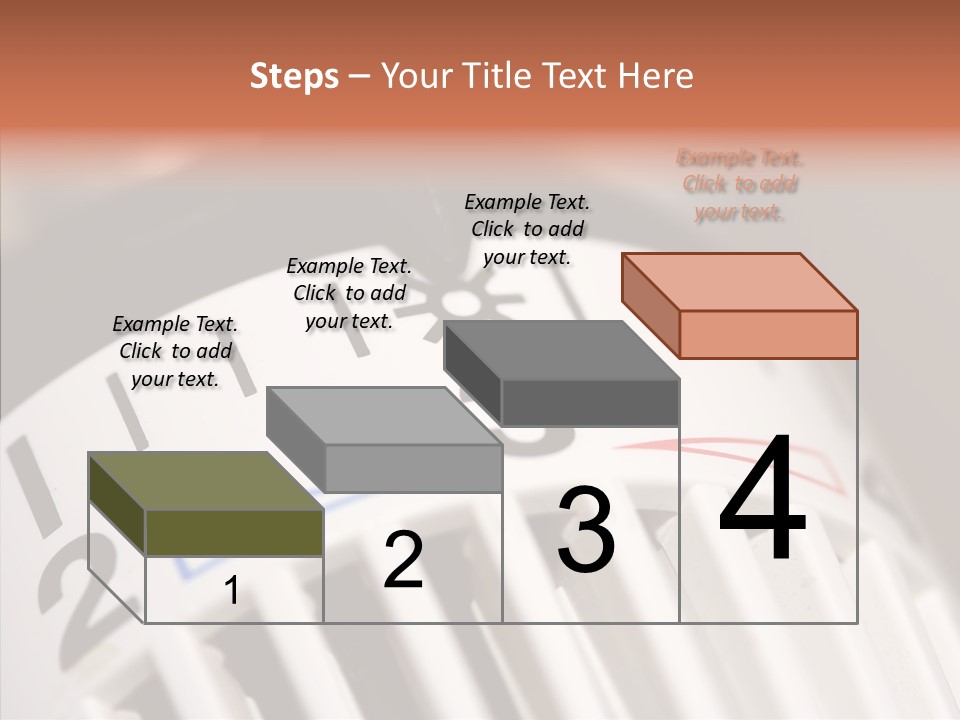 Steps – Your Title Text Here

Example Text. Click to add your text.

Example Text. Click to add your text.

Example Text. Click to add your text.

Example Text. Click to add your text.

1

2

3

4